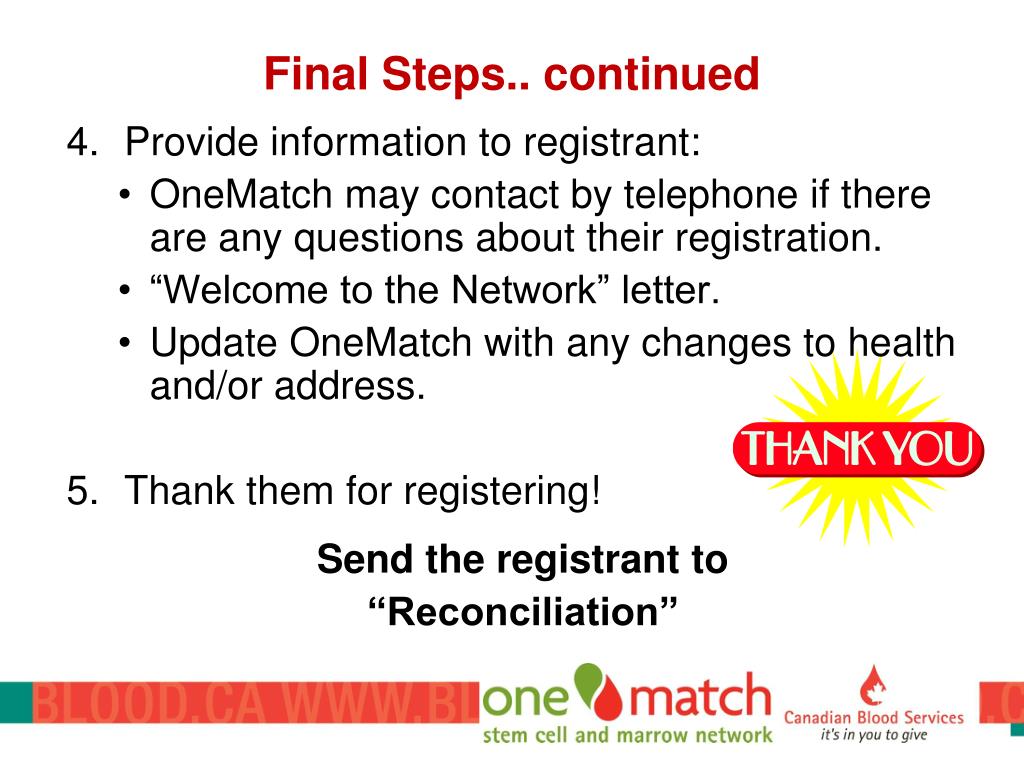 Final Steps.. continued

4. Provide information to registrant:
• OneMatch may contact by telephone if there are any questions about their registration.
• “Welcome to the Network” letter.
• Update OneMatch with any changes to health and/or address.

THANK YOU

5. Thank them for registering!

Send the registrant to “Reconciliation”

BLOOD.CA WWW.BL

one match
stem cell and marrow network

Canadian Blood Services
it's in you to give

.C